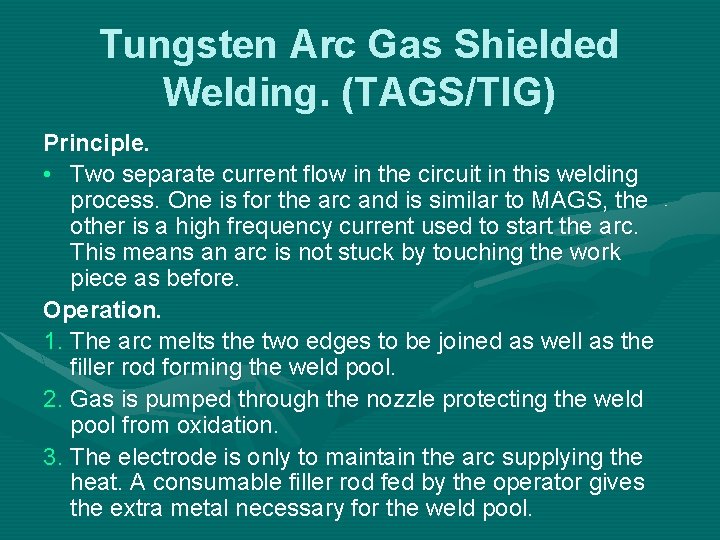 Tungsten Arc Gas Shielded Welding. (TAGS/TIG)

Principle.

• Two separate current flow in the circuit in this welding process. One is for the arc and is similar to MAGS, the other is a high frequency current used to start the arc. This means an arc is not stuck by touching the work piece as before.

Operation.

1. The arc melts the two edges to be joined as well as the filler rod forming the weld pool.

2. Gas is pumped through the nozzle protecting the weld pool from oxidation.

3. The electrode is only to maintain the arc supplying the heat. A consumable filler rod fed by the operator gives the extra metal necessary for the weld pool.